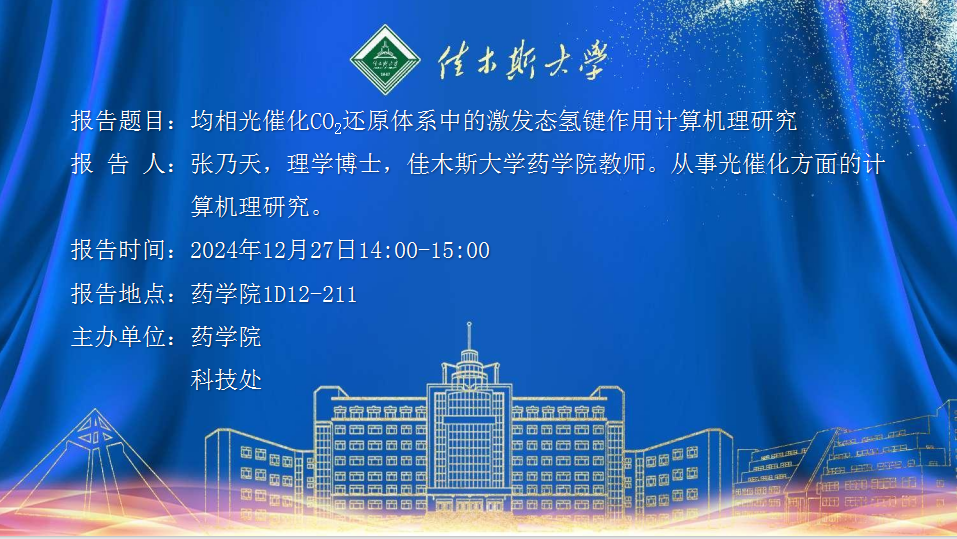 佳木斯大学

报告题目：均相光催化$CO_2$还原体系中的激发态氢键作用计算机理研究

报 告 人：张乃天，理学博士，佳木斯大学药学院教师。从事光催化方面的计算机理研究。

报告时间：2024年12月27日14:00-15:00

报告地点：药学院1D12-211

主办单位：药学院
科技处